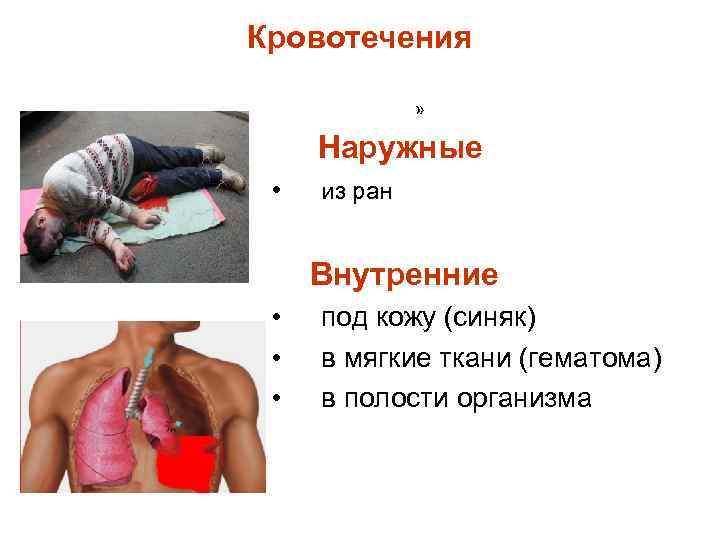 Кровотечения

»

Наружные

• из ран

Внутренние

• под кожу (синяк)
• в мягкие ткани (гематома)
• в полости организма